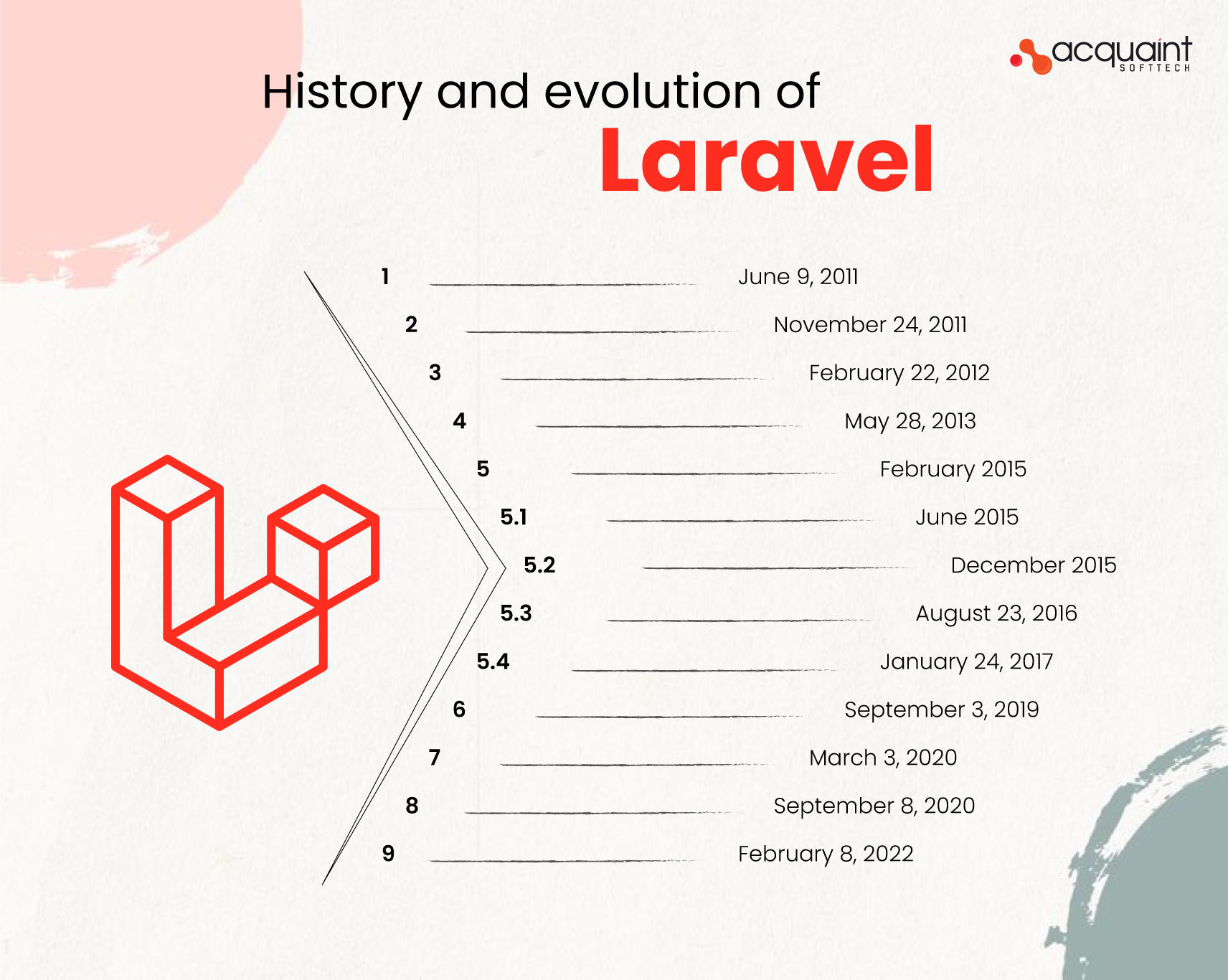 acquaint
SOFTTECH

History and evolution of
Laravel

1 June 9, 2011
2 November 24, 2011
3 February 22, 2012
4 May 28, 2013
5 February 2015
5.1 June 2015
5.2 December 2015
5.3 August 23, 2016
5.4 January 24, 2017
6 September 3, 2019
7 March 3, 2020
8 September 8, 2020
9 February 8, 2022